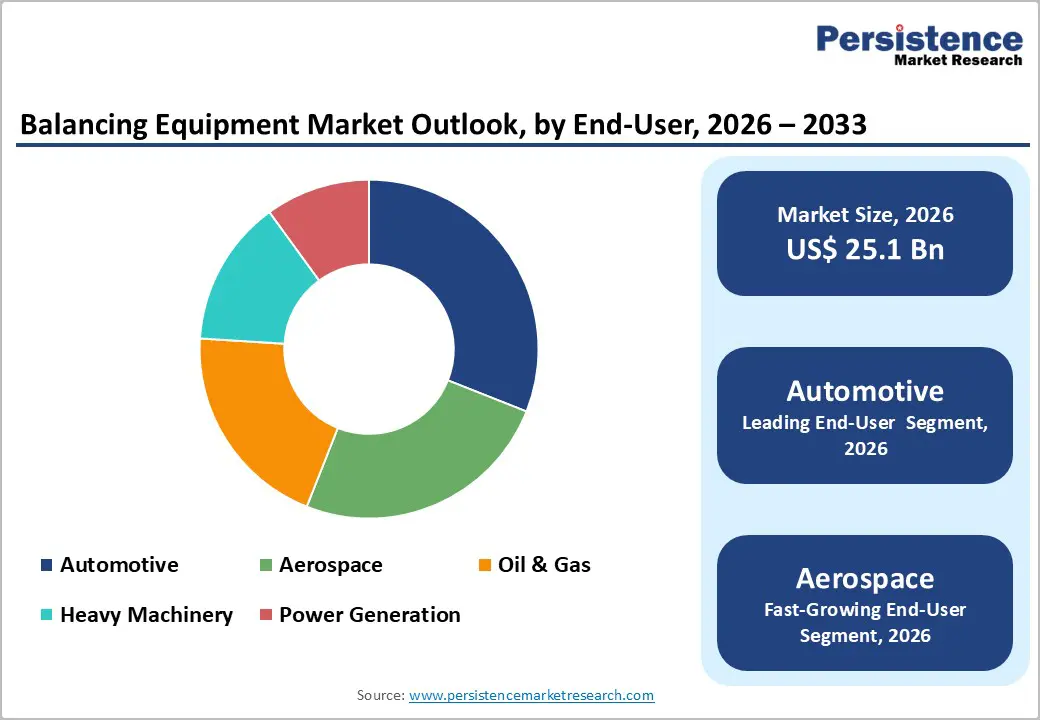 Persistence
Market Research

Balancing Equipment Market Outlook, by End-User, 2026 – 2033

Automotive
Aerospace
Oil & Gas
Heavy Machinery
Power Generation

Market Size, 2026
US$ 25.1 Bn

Automotive
Leading End-User Segment, 2026

Aerospace
Fast-Growing End-User Segment, 2026

Source: www.persistencemarketresearch.com